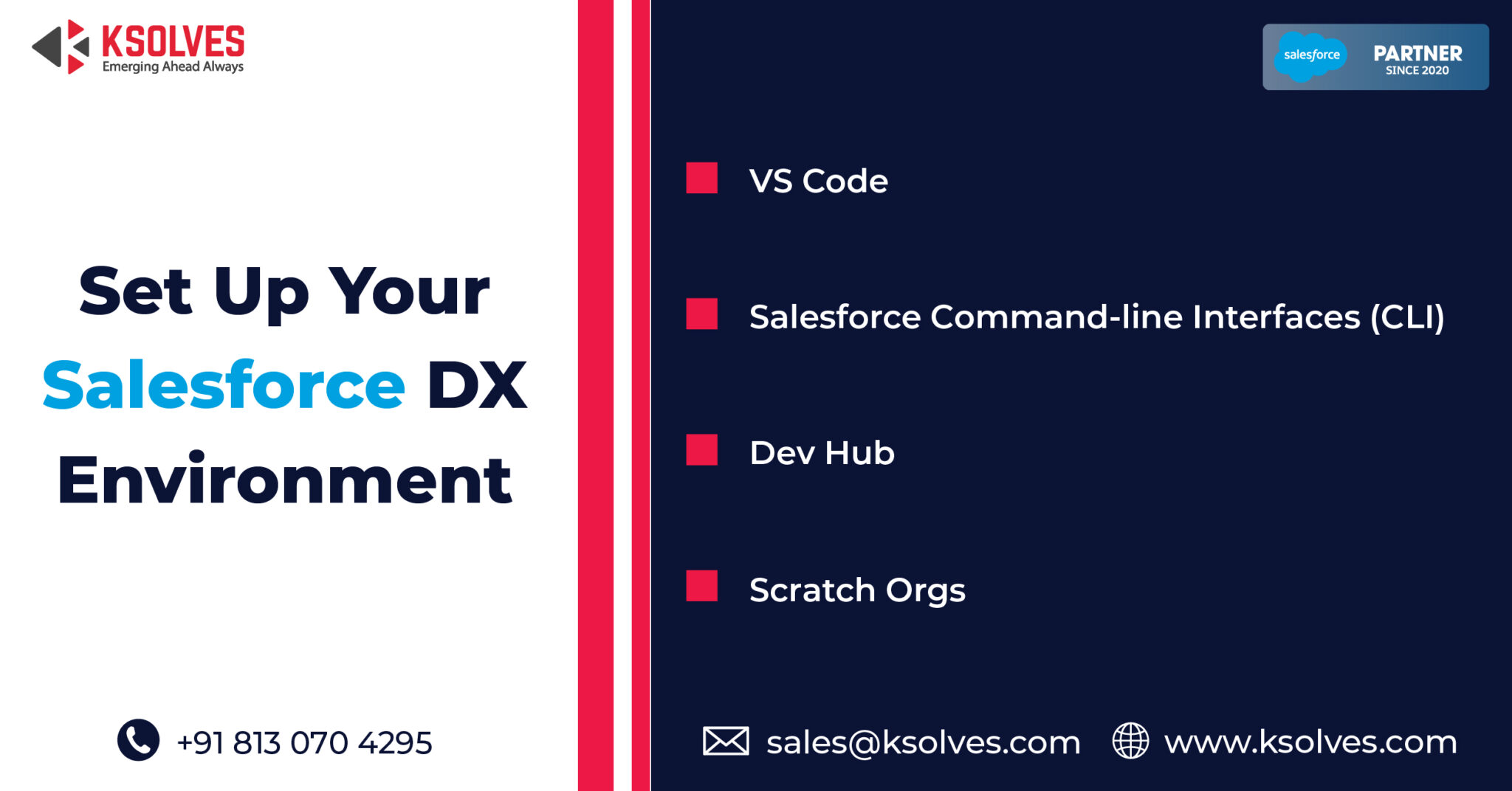 KSOLVES
Emerging Ahead Always

Set Up Your Salesforce DX Environment

+91 813 070 4295

salesforce PARTNER SINCE 2020

VS Code

Salesforce Command-line Interfaces (CLI)

Dev Hub

Scratch Orgs

sales@ksolves.com www.ksolves.com